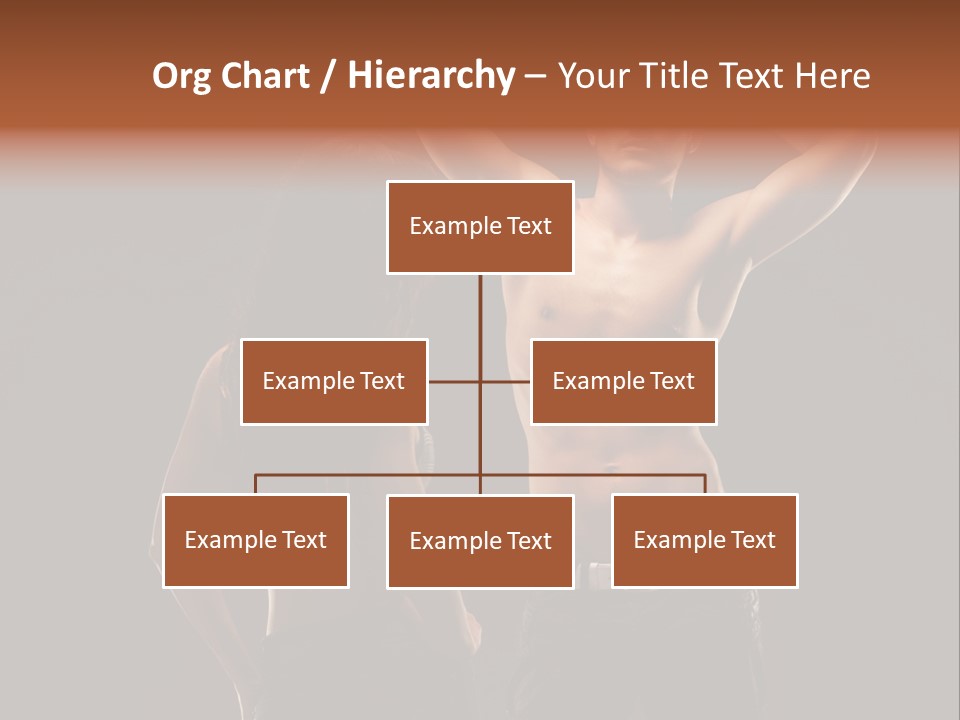 Org Chart / Hierarchy – Your Title Text Here

Example Text

Example Text

Example Text

Example Text

Example Text

Example Text